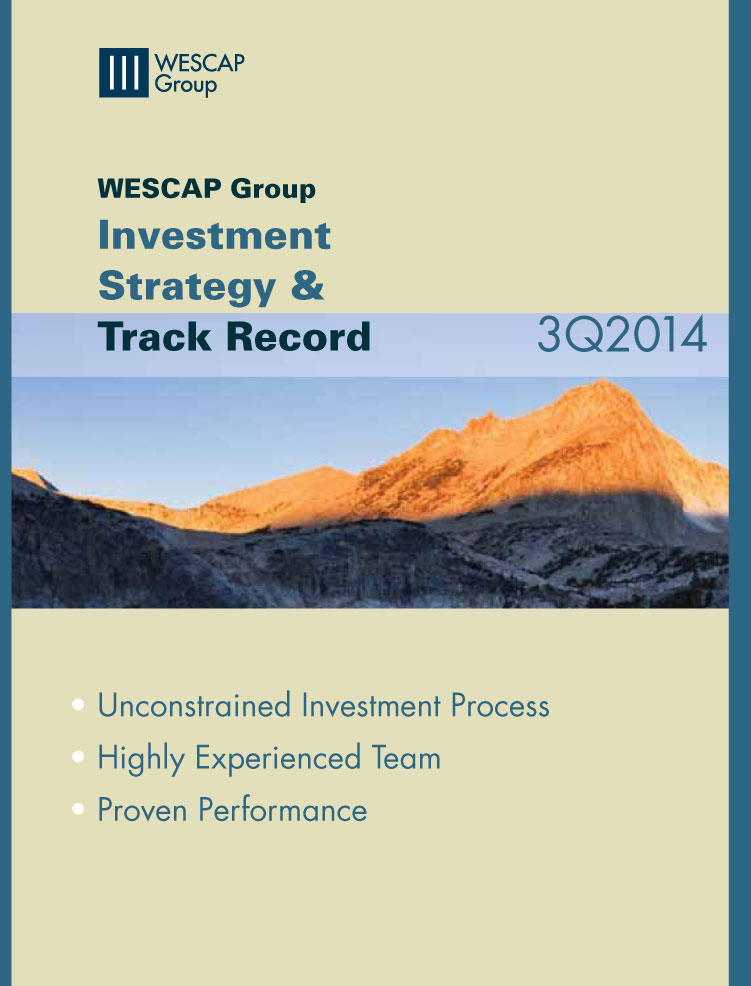 WESCAP Group

WESCAP Group
Investment Strategy & Track Record
3Q2014

• Unconstrained Investment Process
• Highly Experienced Team
• Proven Performance